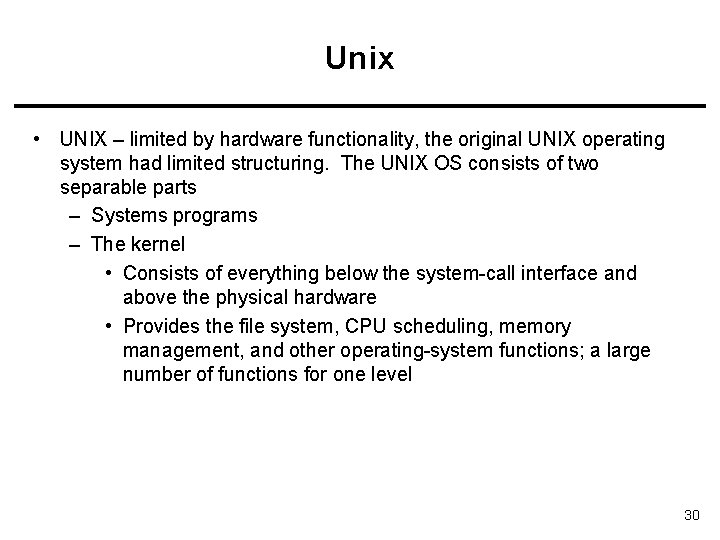 Unix

• UNIX – limited by hardware functionality, the original UNIX operating system had limited structuring. The UNIX OS consists of two separable parts
  – Systems programs
  – The kernel
    • Consists of everything below the system-call interface and above the physical hardware
    • Provides the file system, CPU scheduling, memory management, and other operating-system functions; a large number of functions for one level

30